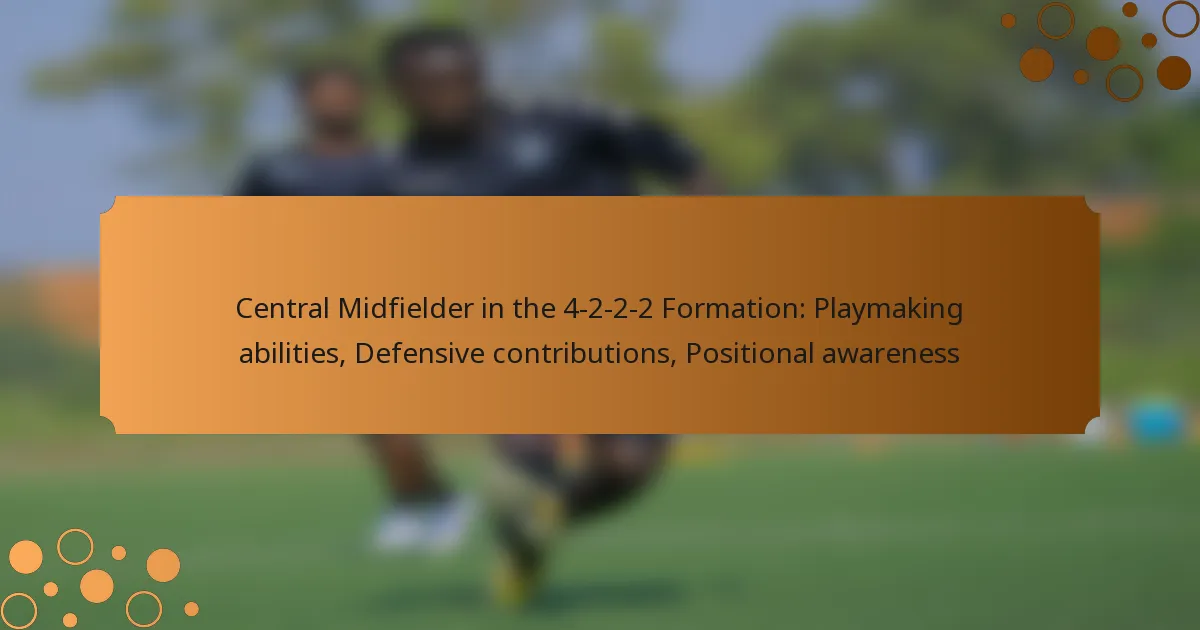 Central Midfielder in the 4-2-2-2 Formation: Playmaking abilities, Defensive contributions, Positional awareness